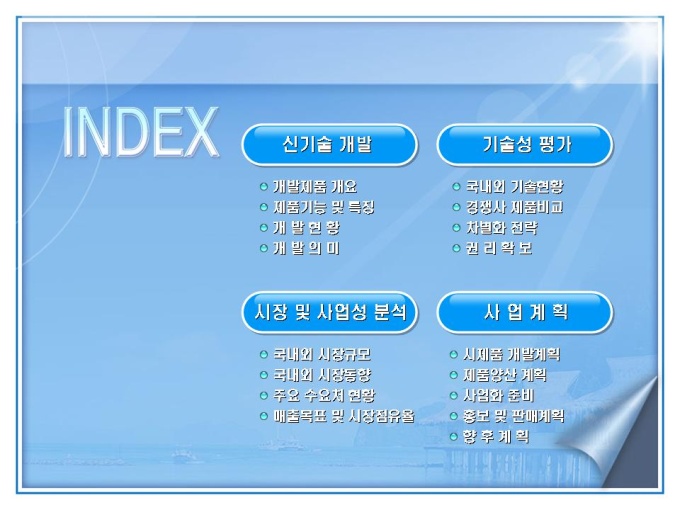 INDEX

신기술 개발

개발제품 개요
제품기능 및 특징
개 발 현 황
개 발 의 미

기술성 평가

국내외 기술현황
경쟁사 제품비교
차별화 전략
권 리 확 보

시장 및 사업성 분석

국내외 시장규모
국내외 시장동향
주요 수요처 현황
매출목표 및 시장점유율

사 업 계 획

시제품 개발계획
제품양산 계획
사업화 준비
홍보 및 판매계획
향 후 계 획